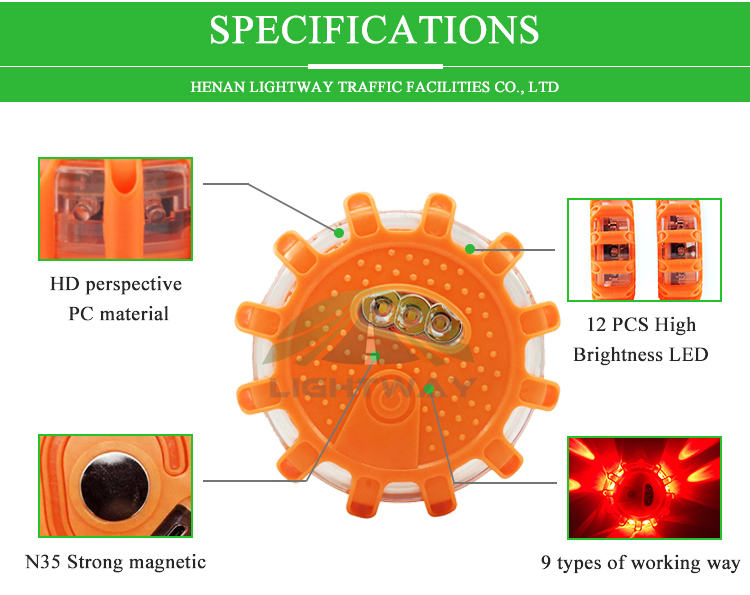 SPECIFICATIONS

HENAN LIGHTWAY TRAFFIC FACILITIES CO., LTD

HD perspective PC material

12 PCS High Brightness LED

LIGHTWAY

N35 Strong magnetic

9 types of working way